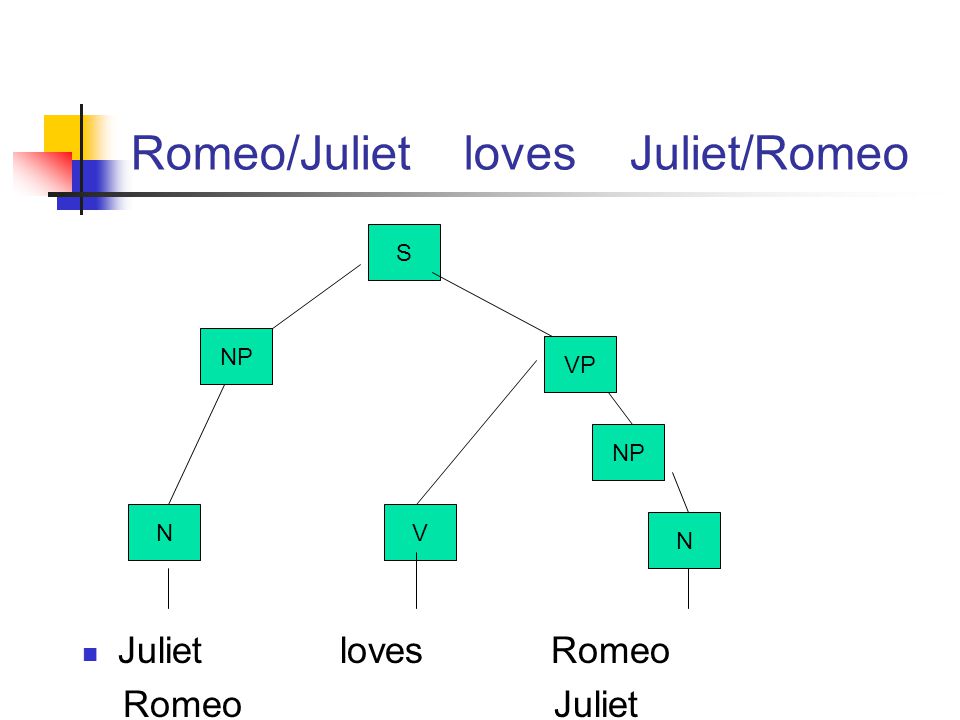 Romeo/Juliet loves Juliet/Romeo

S

NP

VP

NP

N

V

N

Juliet loves Romeo
Romeo Juliet